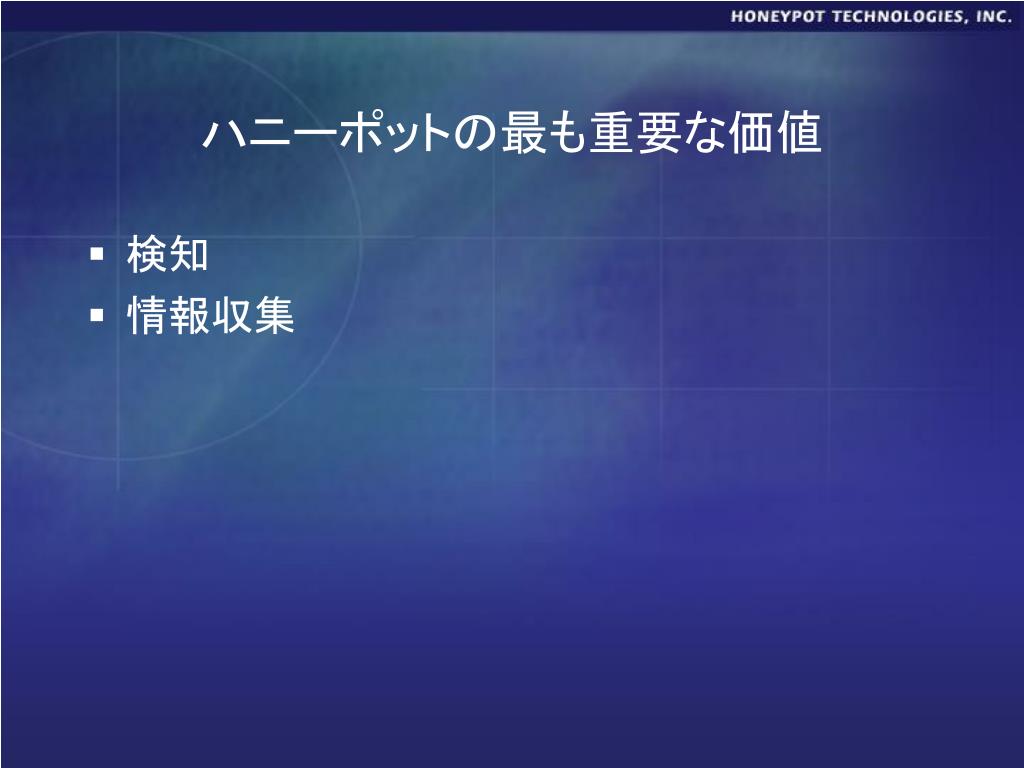 HONEYPOT TECHNOLOGIES, INC.

ハニーポットの最も重要な価値

▪ 検知
▪ 情報収集